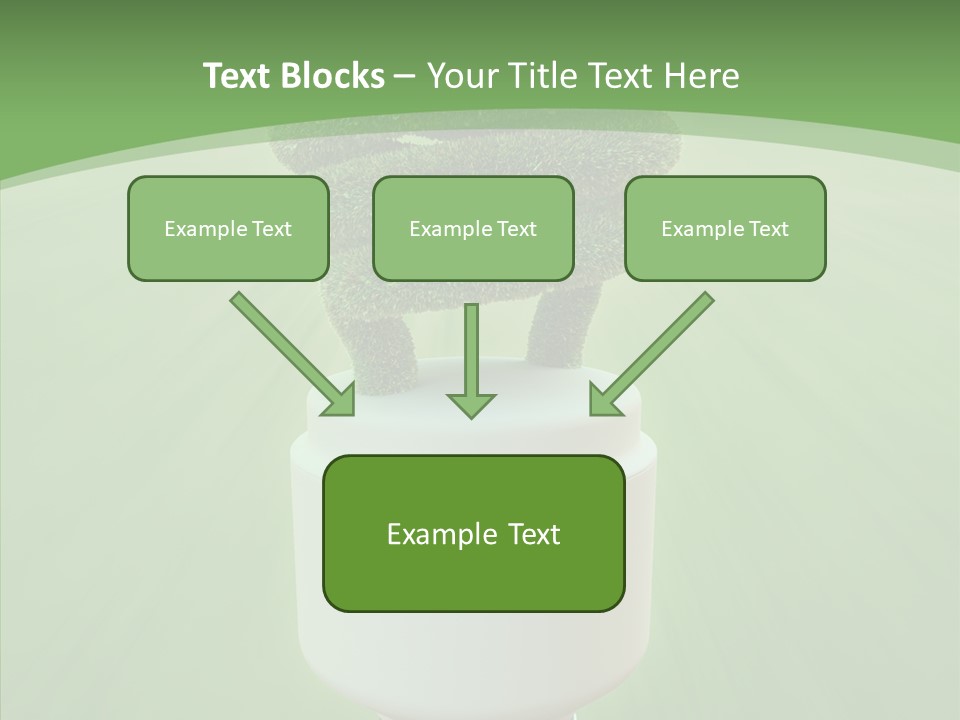 Text Blocks – Your Title Text Here

Example Text

Example Text

Example Text

Example Text